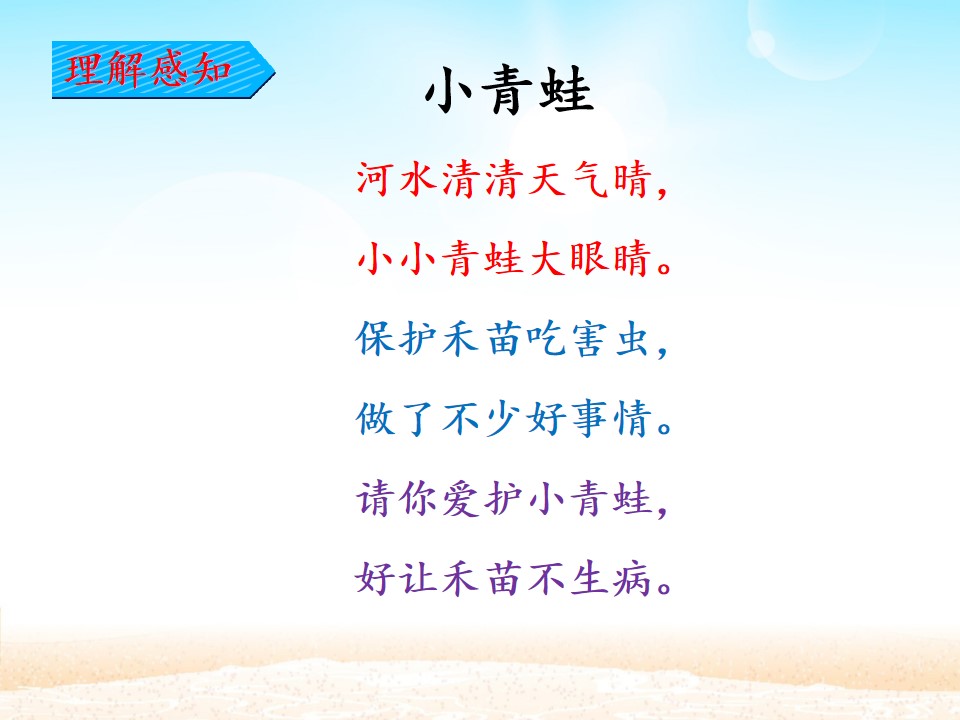 理解感知

小青蛙

河水清清天气晴，
小小青蛙大眼睛。
保护禾苗吃害虫，
做了不少好事情。
请你爱护小青蛙，
好让禾苗不生病。